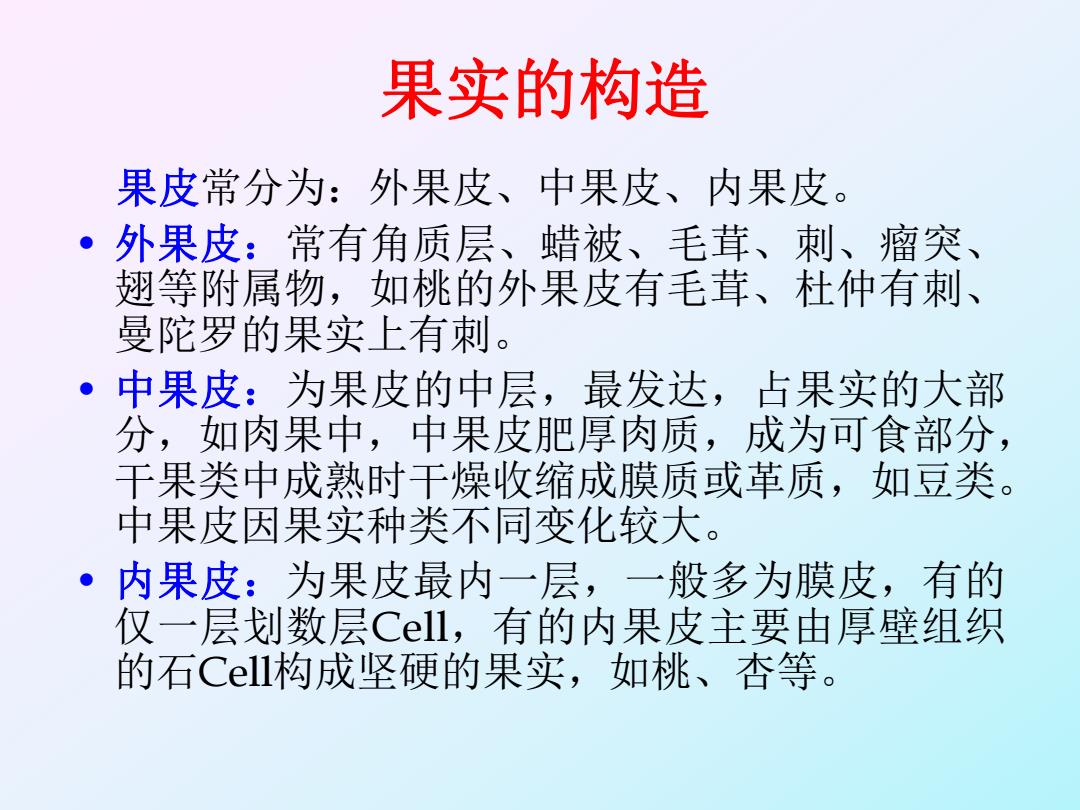 果实的构造

果皮常分为：外果皮、中果皮、内果皮。

• 外果皮：常有角质层、蜡被、毛茸、刺、瘤突、翅等附属物，如桃的外果皮有毛茸、杜仲有刺、曼陀罗的果实上有刺。

• 中果皮：为果皮的中层，最发达，占果实的大部分，如肉果中，中果皮肥厚肉质，成为可食部分，干果类中成熟时干燥收缩成膜质或革质，如豆类。中果皮因果实种类不同变化较大。

• 内果皮：为果皮最内一层，一般多为膜皮，有的仅一层划数层Cell，有的内果皮主要由厚壁组织的石Cell构成坚硬的果实，如桃、杏等。